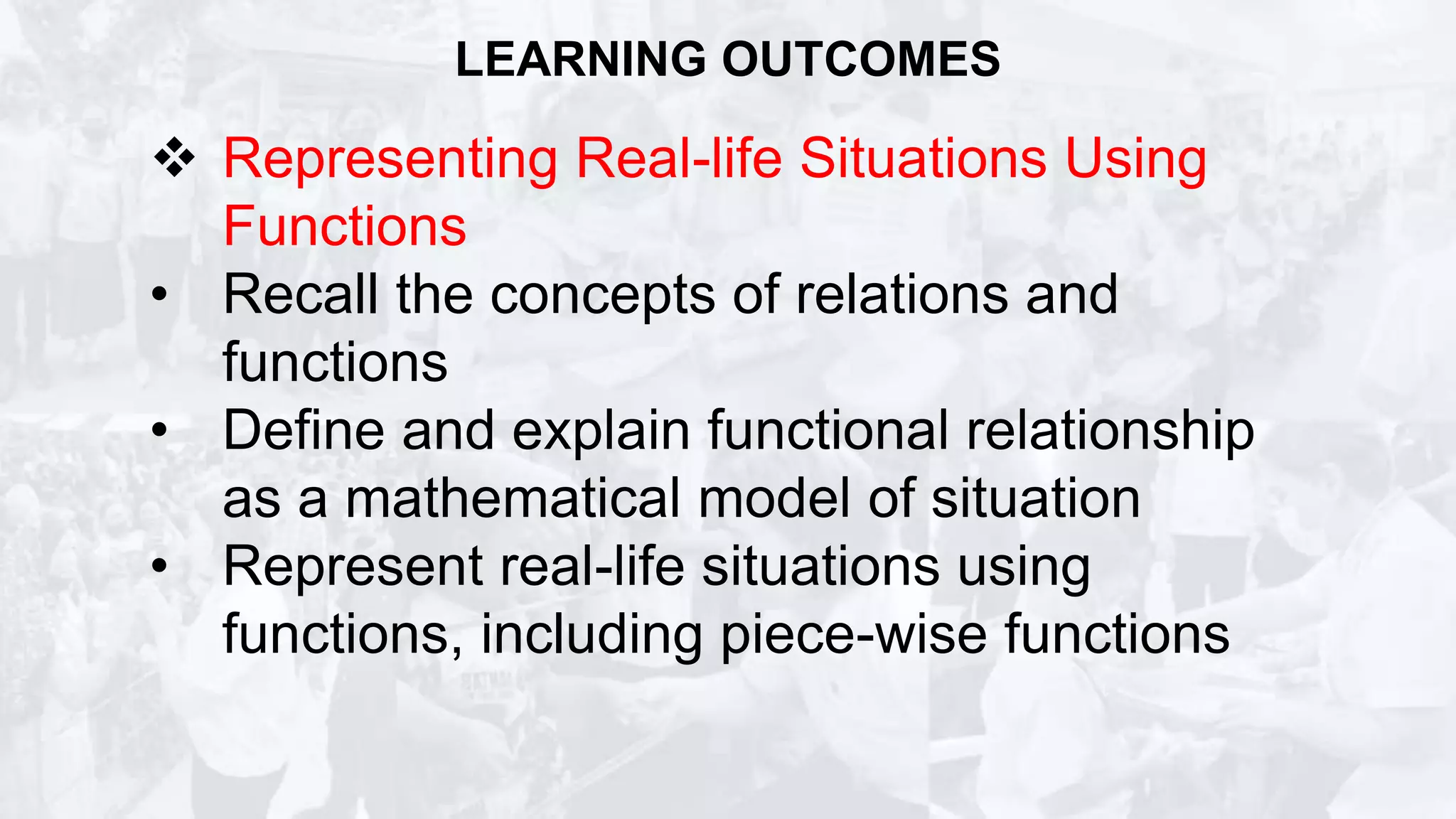 LEARNING OUTCOMES

❖ Representing Real-life Situations Using Functions

• Recall the concepts of relations and functions

• Define and explain functional relationship as a mathematical model of situation

• Represent real-life situations using functions, including piece-wise functions